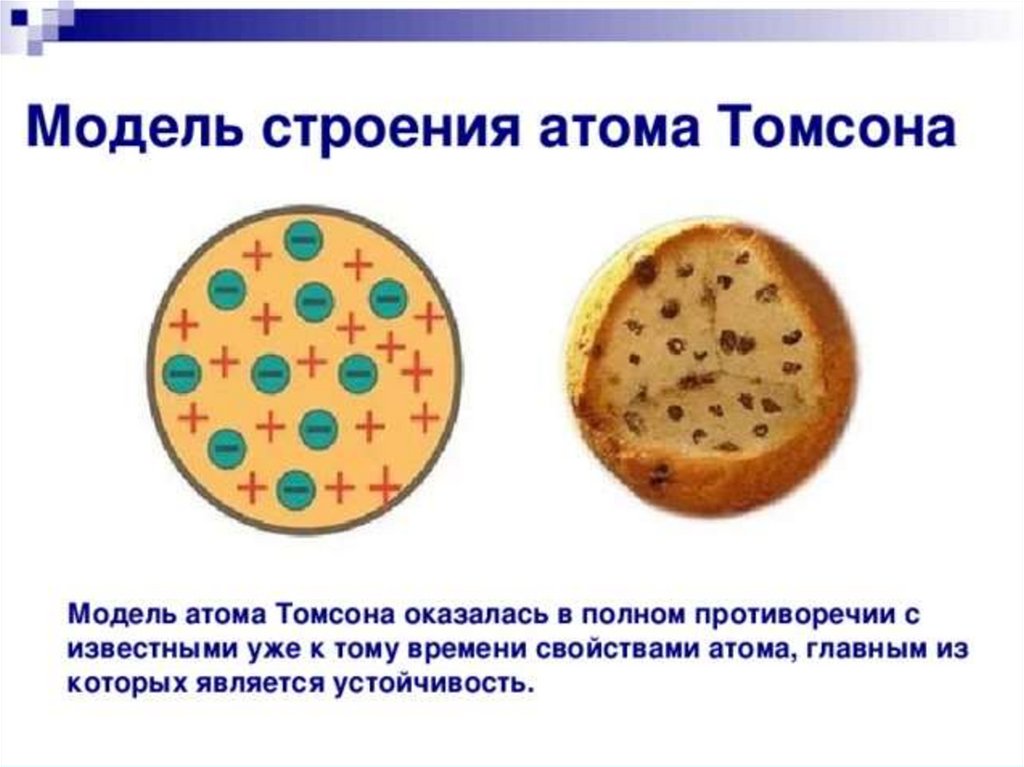 Модель строения атома Томсона

Модель атома Томсона оказалась в полном противоречии с известными уже к тому времени свойствами атома, главным из которых является устойчивость.